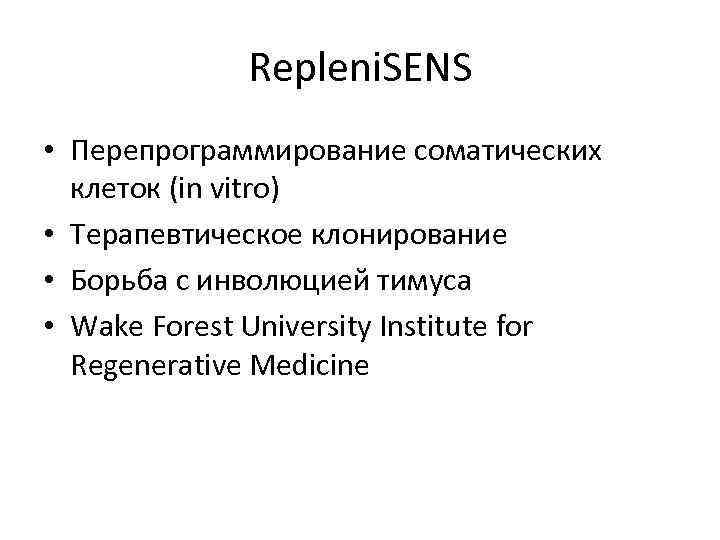 RepleniSENS

• Перепрограммирование соматических клеток (in vitro)
• Терапевтическое клонирование
• Борьба с инволюцией тимуса
• Wake Forest University Institute for Regenerative Medicine